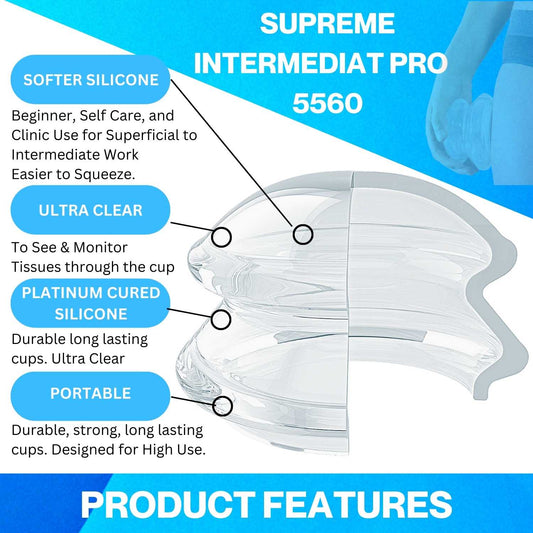 SUPREME INTERMEDIAT PRO 5560

SOFTER SILICONE

Beginner, Self Care, and Clinic Use for Superficial to Intermediate Work Easier to Squeeze.

ULTRA CLEAR

To See & Monitor Tissues through the cup

PLATINUM CURED SILICONE

Durable long lasting cups. Ultra Clear

PORTABLE

Durable, strong, long lasting cups. Designed for High Use.

PRODUCT FEATURES